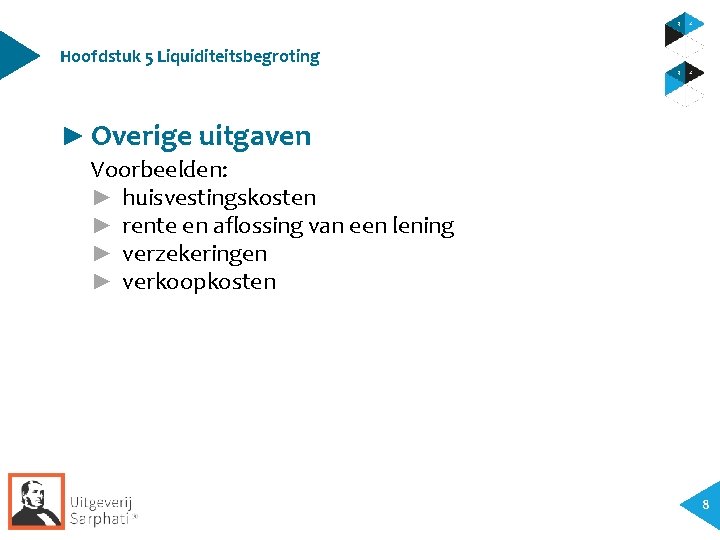 Hoofdstuk 5 Liquiditeitsbegroting

► Overige uitgaven

Voorbeelden:
► huisvestingskosten
► rente en aflossing van een lening
► verzekeringen
► verkoopkosten

Uitgeverij Sarphati®

8